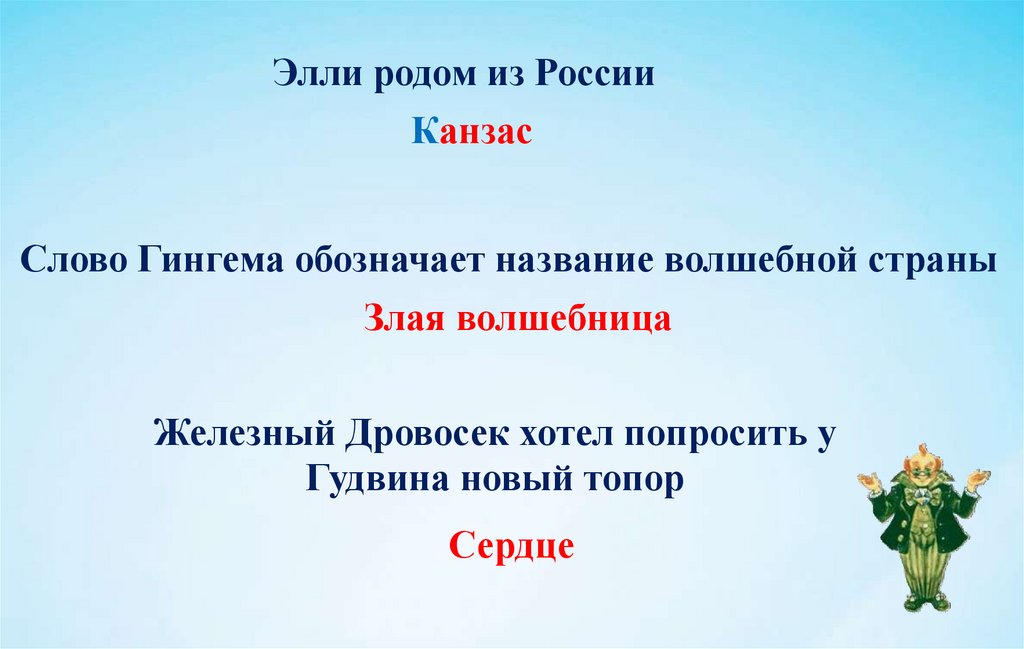 Элли родом из России

Канзас

Слово Гингема обозначает название волшебной страны

Злая волшебница

Железный Дровосек хотел попросить у Гудвина новый топор

Сердце